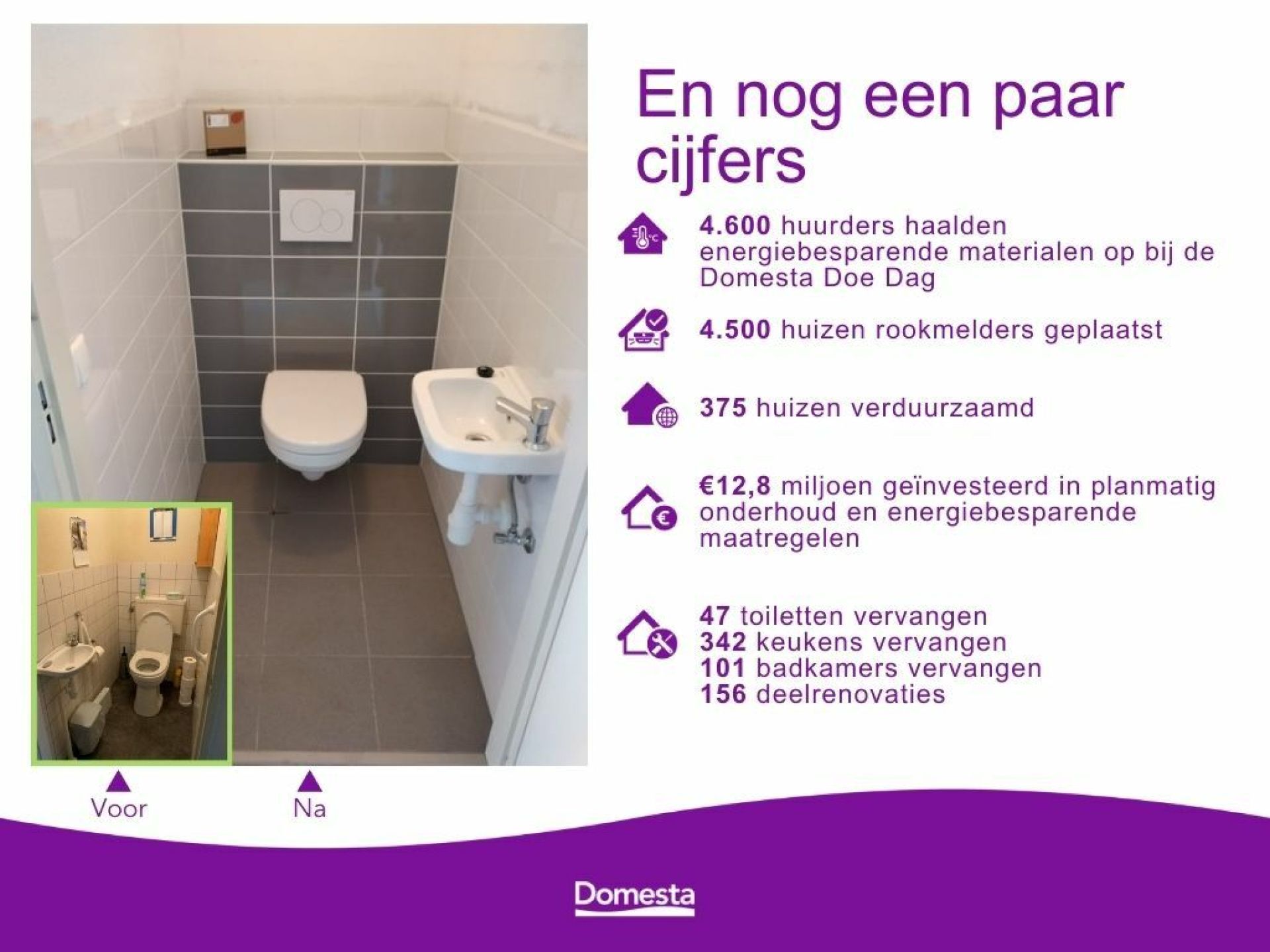 En nog een paar cijfers

4.600 huurders haalden energiebesparende materialen op bij de Domesta Doe Dag

4.500 huizen rookmelders geplaatst

375 huizen verduurzaamd

€12,8 miljoen geïnvesteerd in planmatig onderhoud en energiebesparende maatregelen

47 toiletten vervangen
342 keukens vervangen
101 badkamers vervangen
156 deelrenovaties

Voor

Na

Domesta